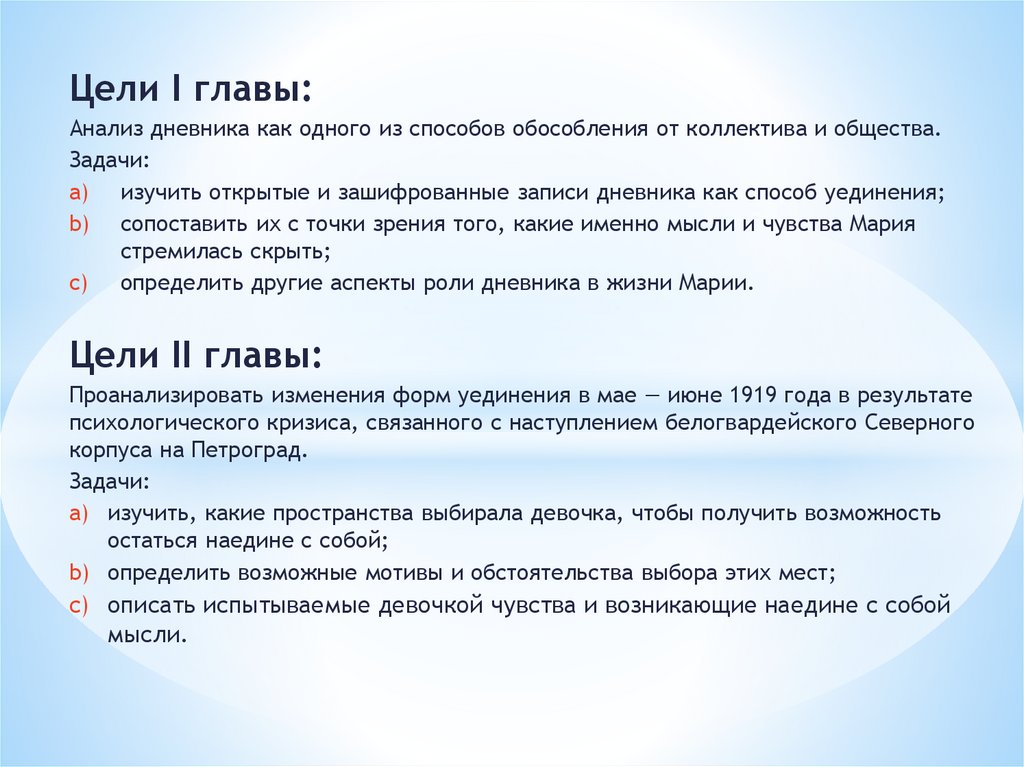 Цели I главы:

Анализ дневника как одного из способов обособления от коллектива и общества.

Задачи:

a) изучить открытые и зашифрованные записи дневника как способ уединения;
b) сопоставить их с точки зрения того, какие именно мысли и чувства Мария стремилась скрыть;
c) определить другие аспекты роли дневника в жизни Марии.

Цели II главы:

Проанализировать изменения форм уединения в мае — июне 1919 года в результате психологического кризиса, связанного с наступлением белогвардейского Северного корпуса на Петроград.

Задачи:

a) изучить, какие пространства выбирала девочка, чтобы получить возможность остаться наедине с собой;
b) определить возможные мотивы и обстоятельства выбора этих мест;
c) описать испытываемые девочкой чувства и возникающие наедине с собой мысли.